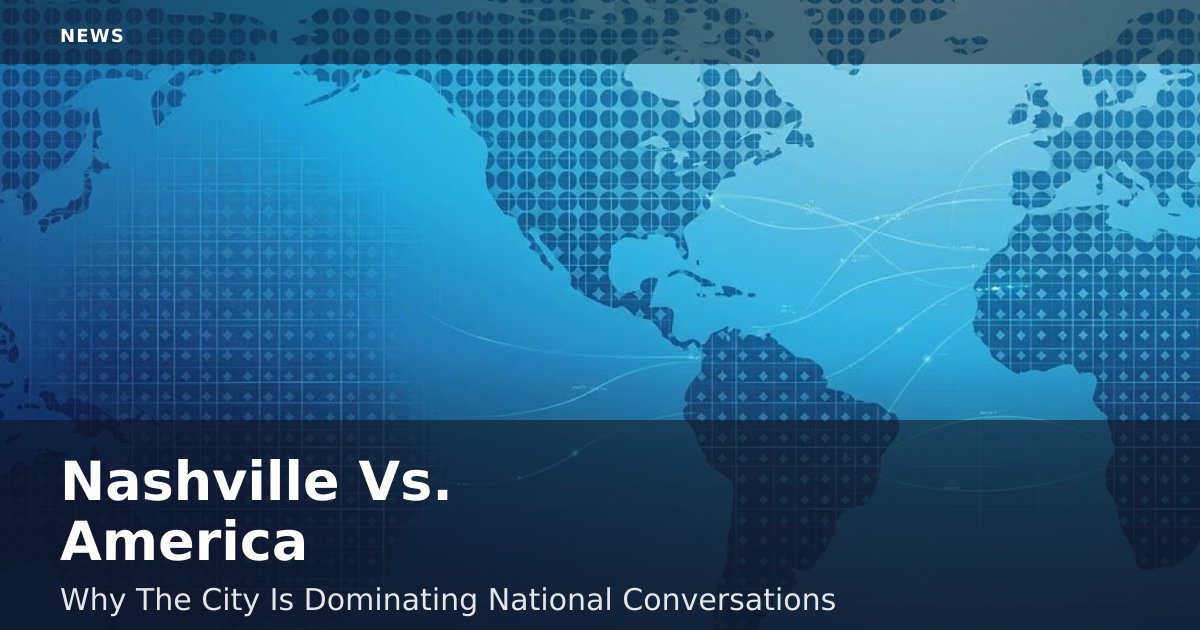 NEWS

Nashville Vs. America

Why The City Is Dominating National Conversations